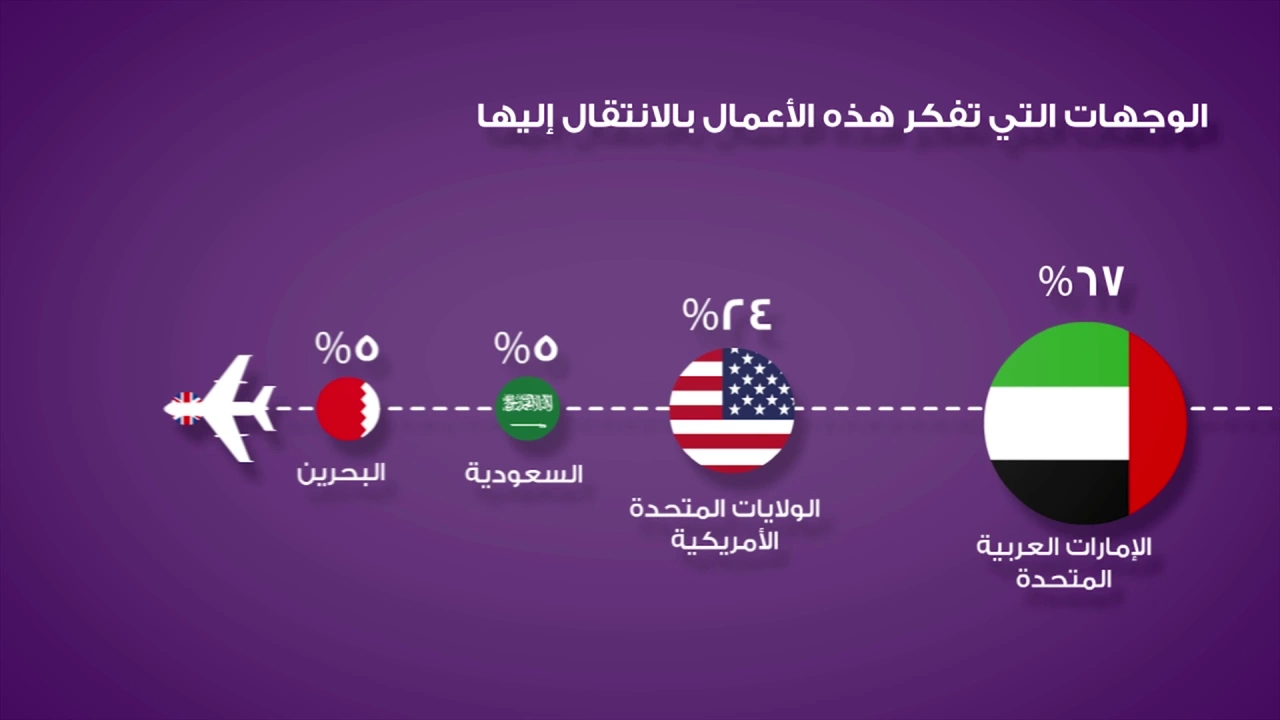 الوجهات التي تفكر هذه الأعمال بالانتقال إليها

%٦٧
الإمارات العربية المتحدة

%٢٤
الولايات المتحدة الأمريكية

%٥
السعودية

%٥
البحرين